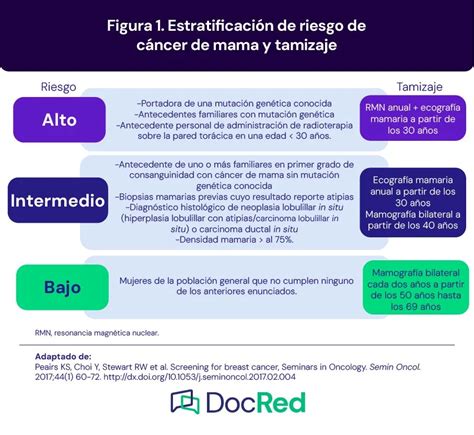 Figura 1. Estratificación de riesgo de cáncer de mama y tamizaje

Riesgo

Tamizaje

Alto

-Portadora de una mutación genética conocida
-Antecedentes familiares con mutación genética
-Antecedente personal de administración de radioterapia sobre la pared torácica en una edad < 30 años.

RMN anual + ecografía mamaria a partir de los 30 años

Intermedio

-Antecedente de uno o más familiares en primer grado de consanguinidad con cáncer de mama sin mutación genética conocida
-Biopsias mamarias previas cuyo resultado reporte atipias
-Diagnóstico histológico de neoplasia lobulillar in situ (hiperplasia lobulillar con atipias/carcinoma lobulillar in situ) o carcinoma ductal in situ
-Densidad mamaria > al 75%.

Ecografía mamaria anual a partir de los 30 años
Mamografía bilateral a partir de los 40 años

Bajo

Mujeres de la población general que no cumplen ninguno de los anteriores enunciados.

Mamografía bilateral cada dos años a partir de los 50 años hasta los 69 años

RMN, resonancia magnética nuclear.

Adaptado de:
Peairs KS, Choi Y, Stewart RW et al. Screening for breast cancer, Seminars in Oncology. Semin Oncol. 2017;44(1) 60-72. http://dx.doi.org/10.1053/j.seminoncol.2017.02.004

DocRed